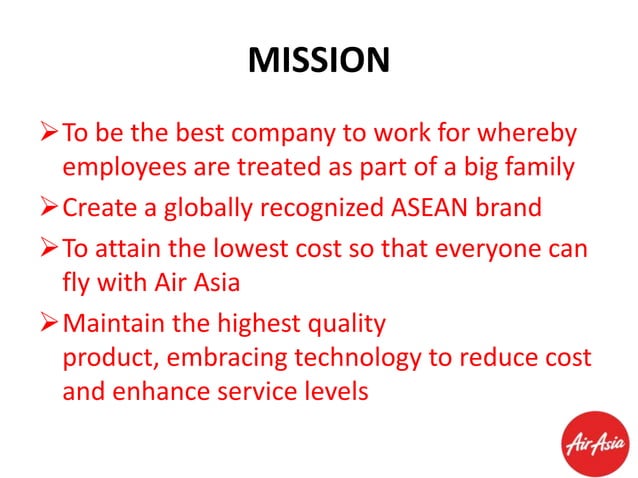 MISSION

➢ To be the best company to work for whereby employees are treated as part of a big family

➢ Create a globally recognized ASEAN brand

➢ To attain the lowest cost so that everyone can fly with Air Asia

➢ Maintain the highest quality product, embracing technology to reduce cost and enhance service levels

AirAsia